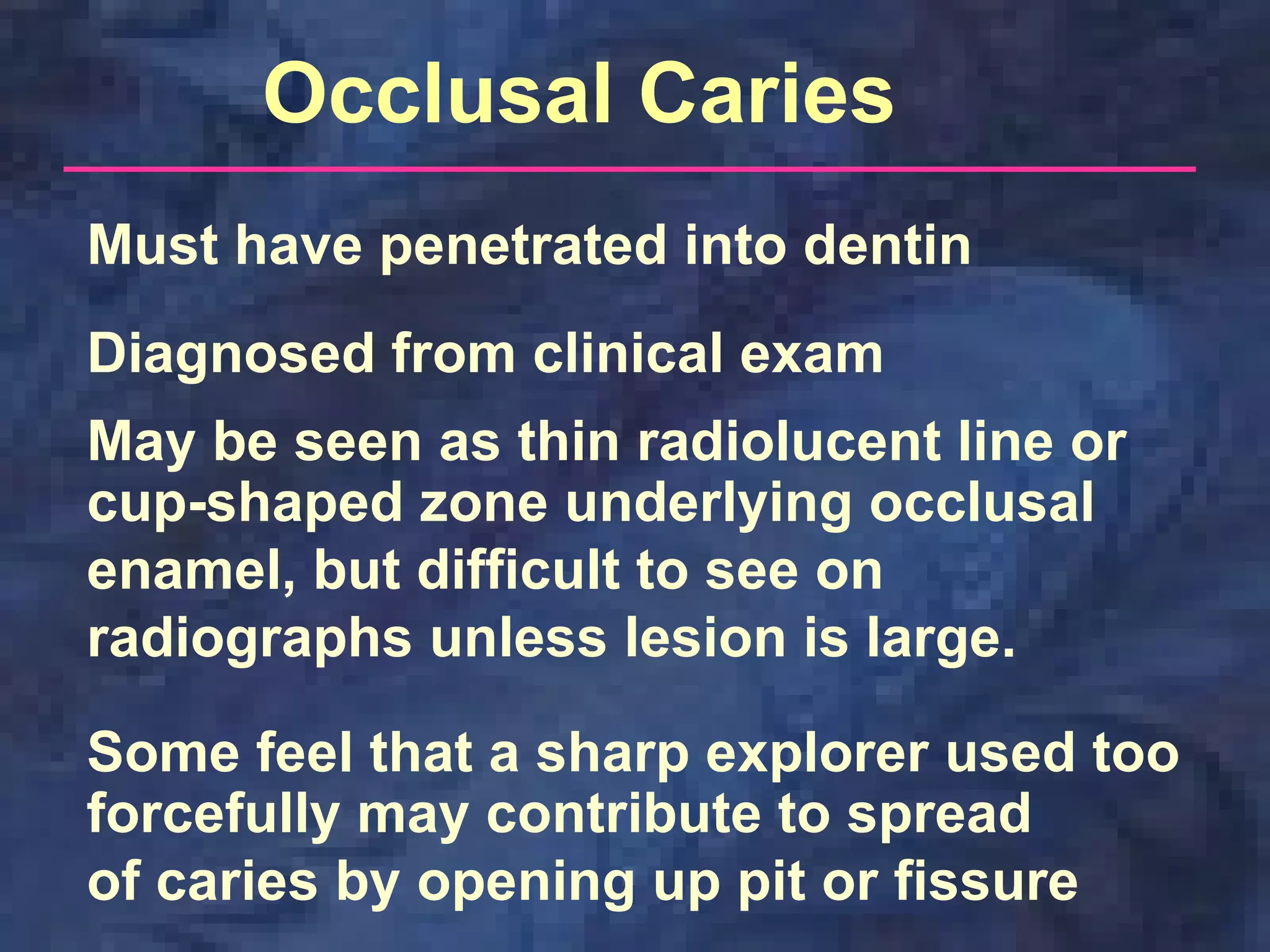 Occlusal Caries

Must have penetrated into dentin

Diagnosed from clinical exam

May be seen as thin radiolucent line or cup-shaped zone underlying occlusal enamel, but difficult to see on radiographs unless lesion is large.

Some feel that a sharp explorer used too forcefully may contribute to spread of caries by opening up pit or fissure